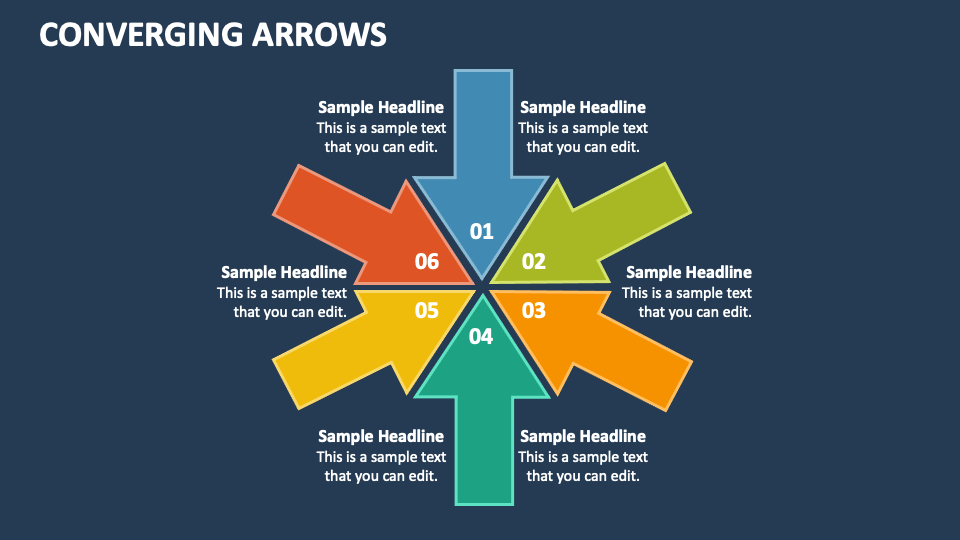 CONVERGING ARROWS

Sample Headline
This is a sample text that you can edit.

Sample Headline
This is a sample text that you can edit.

01

06

02

Sample Headline
This is a sample text that you can edit.

Sample Headline
This is a sample text that you can edit.

05

03

04

Sample Headline
This is a sample text that you can edit.

Sample Headline
This is a sample text that you can edit.